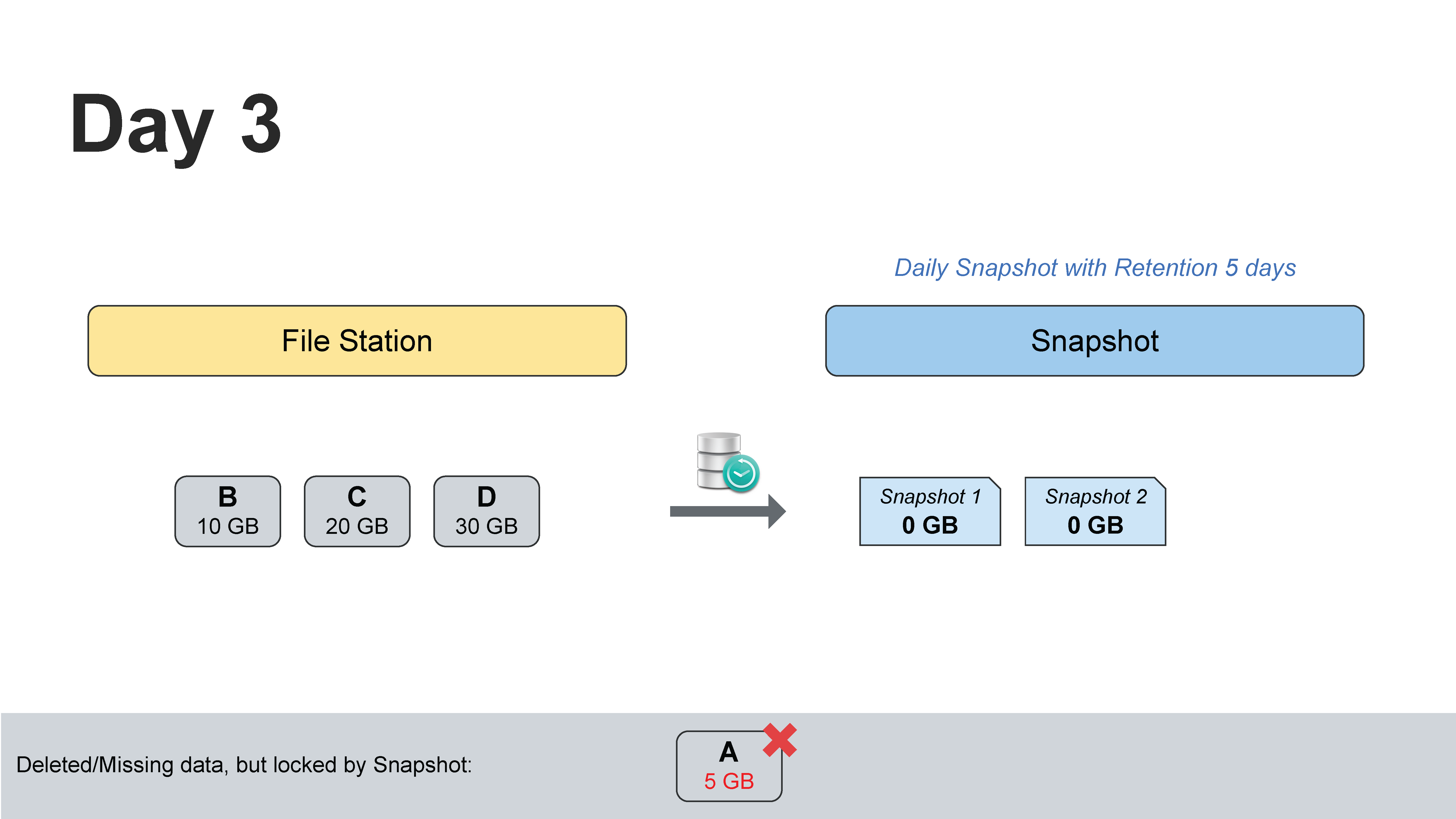 Day 3

Daily Snapshot with Retention 5 days

File Station

Snapshot

B
10 GB

C
20 GB

D
30 GB

Snapshot 1
0 GB

Snapshot 2
0 GB

Deleted/Missing data, but locked by Snapshot:

A
5 GB